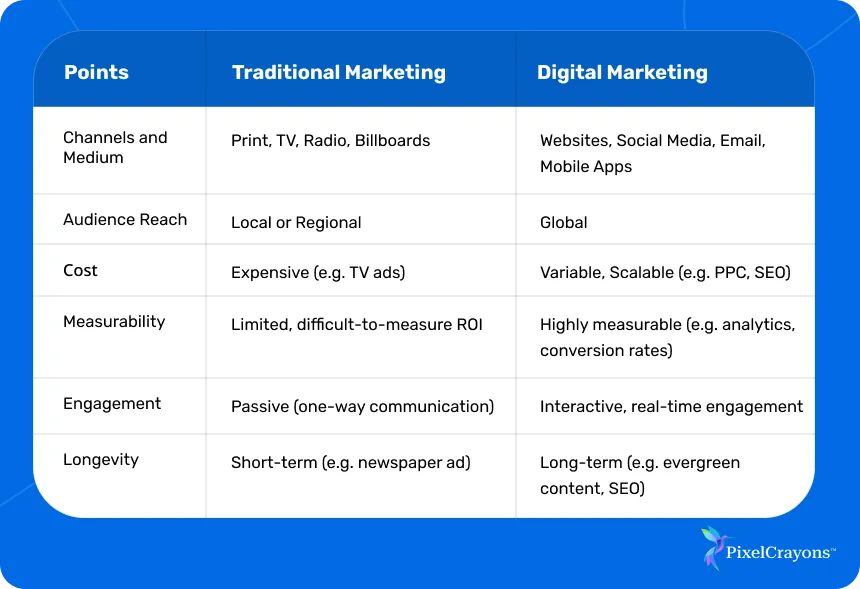 | Points | Traditional Marketing | Digital Marketing |
|---|---|---|
| Channels and Medium | Print, TV, Radio, Billboards | Websites, Social Media, Email, Mobile Apps |
| Audience Reach | Local or Regional | Global |
| Cost | Expensive (e.g. TV ads) | Variable, Scalable (e.g. PPC, SEO) |
| Measurability | Limited, difficult-to-measure ROI | Highly measurable (e.g. analytics, conversion rates) |
| Engagement | Passive (one-way communication) | Interactive, real-time engagement |
| Longevity | Short-term (e.g. newspaper ad) | Long-term (e.g. evergreen content, SEO) |

PixelCrayons™